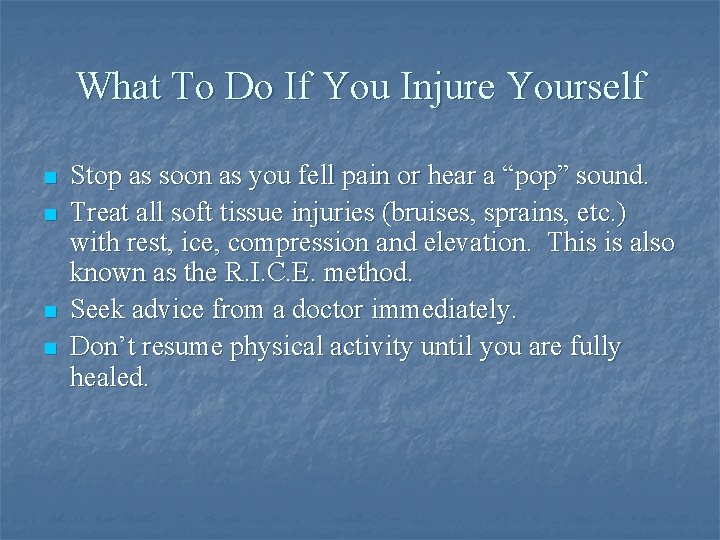 What To Do If You Injure Yourself

- Stop as soon as you fell pain or hear a “pop” sound.
- Treat all soft tissue injuries (bruises, sprains, etc.) with rest, ice, compression and elevation. This is also known as the R.I.C.E. method.
- Seek advice from a doctor immediately.
- Don’t resume physical activity until you are fully healed.